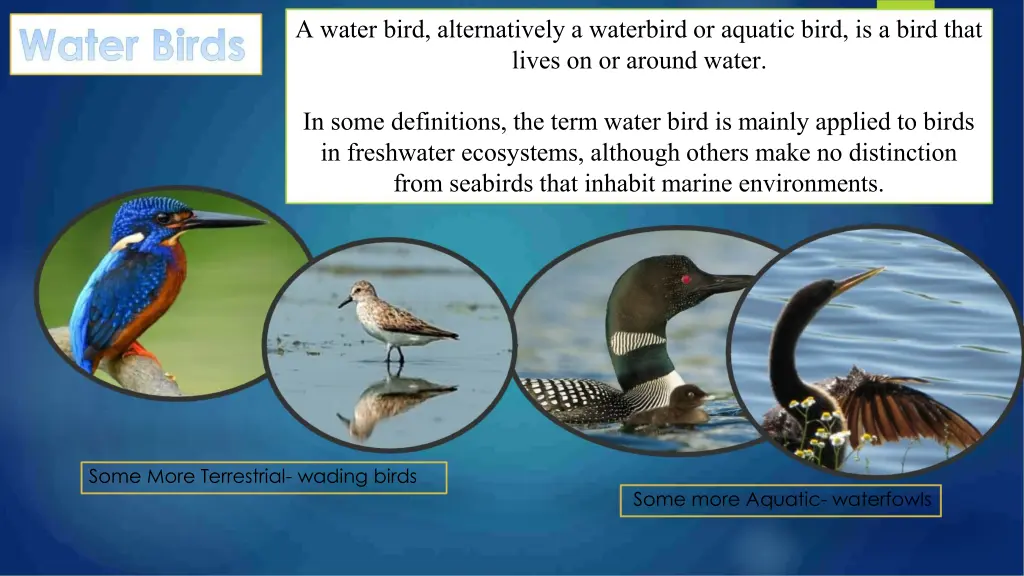 Water Birds

A water bird, alternatively a waterbird or aquatic bird, is a bird that lives on or around water.

In some definitions, the term water bird is mainly applied to birds in freshwater ecosystems, although others make no distinction from seabirds that inhabit marine environments.

Some More Terrestrial- wading birds

Some more Aquatic- waterfowls